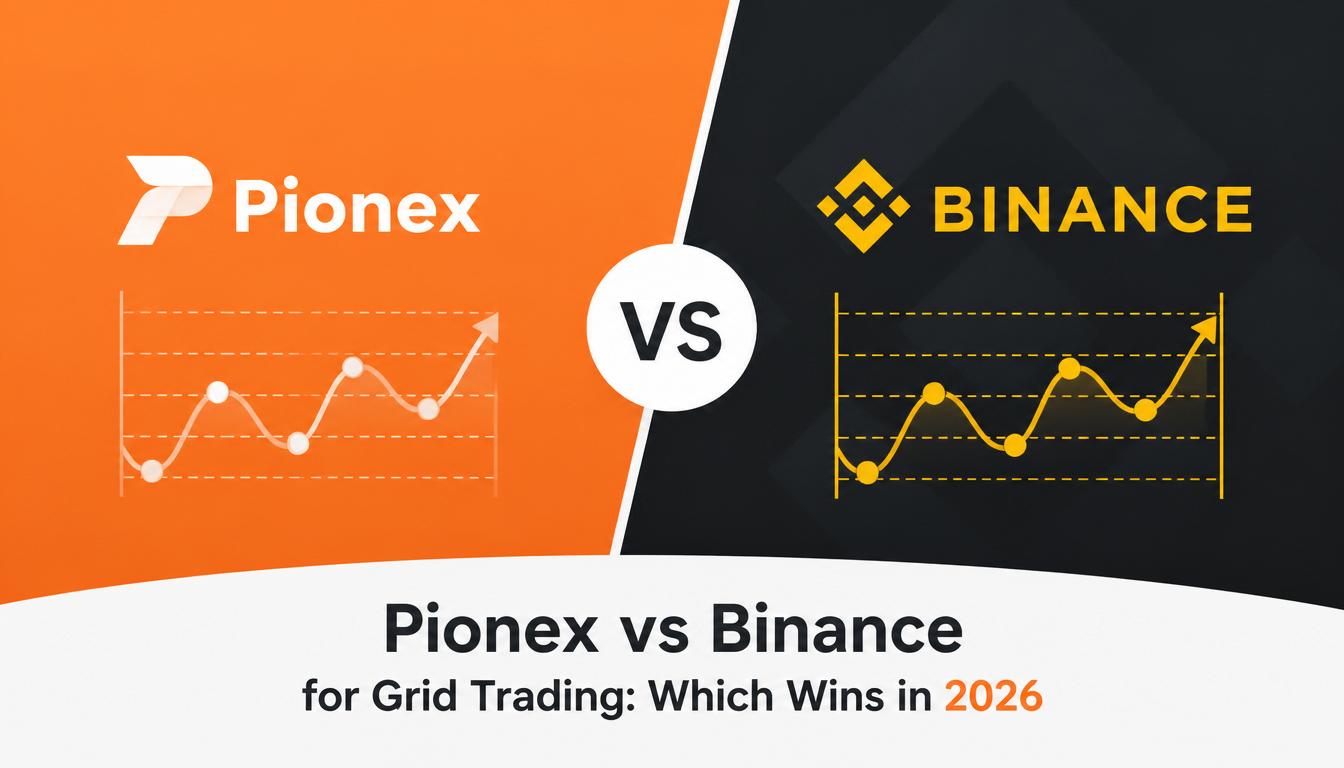 Pionex

VS

BINANCE

Pionex vs Binance

for Grid Trading: Which Wins in 2026